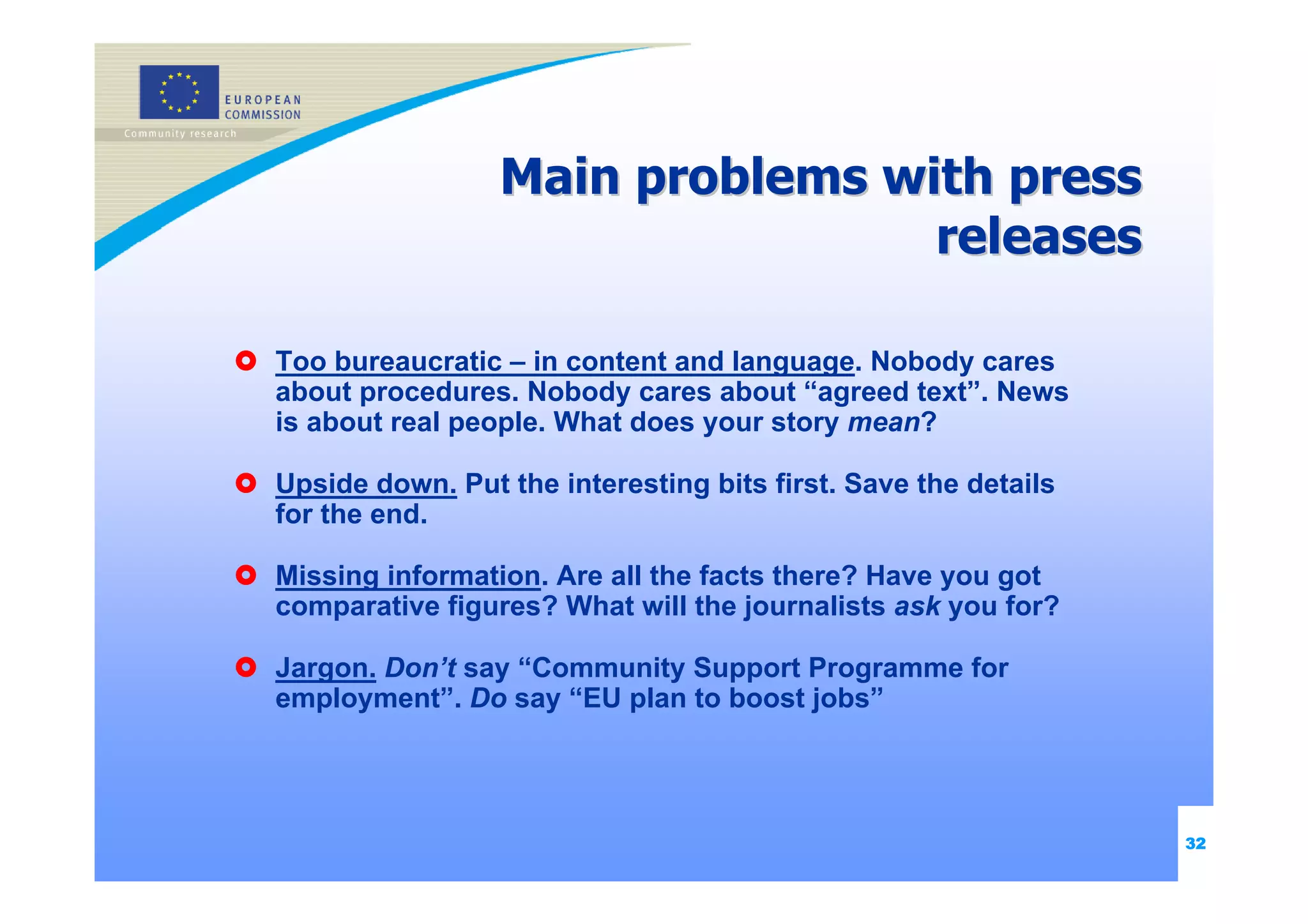 EUROPEAN COMMISSION
Community research

Main problems with press releases

Too bureaucratic – in content and language. Nobody cares about procedures. Nobody cares about “agreed text”. News is about real people. What does your story mean?

Upside down. Put the interesting bits first. Save the details for the end.

Missing information. Are all the facts there? Have you got comparative figures? What will the journalists ask you for?

Jargon. Don’t say “Community Support Programme for employment”. Do say “EU plan to boost jobs”

32